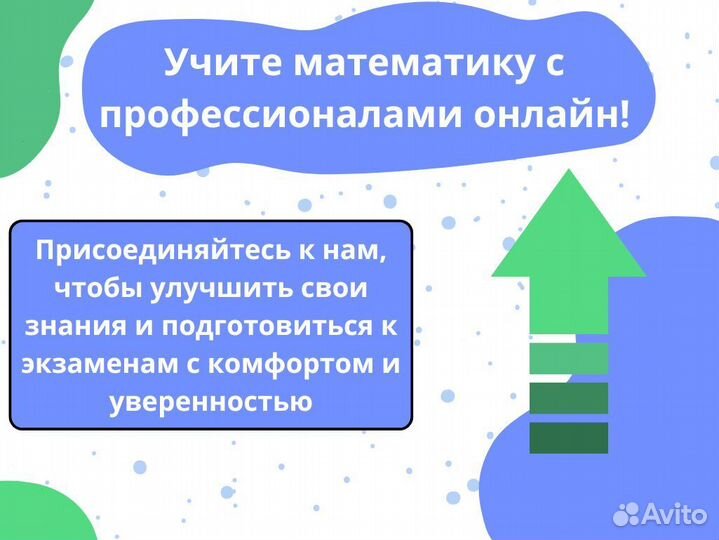 Учите математику с профессионалами онлайн!

Присоединяйтесь к нам, чтобы улучшить свои знания и подготовиться к экзаменам с комфортом и уверенностью

Avito